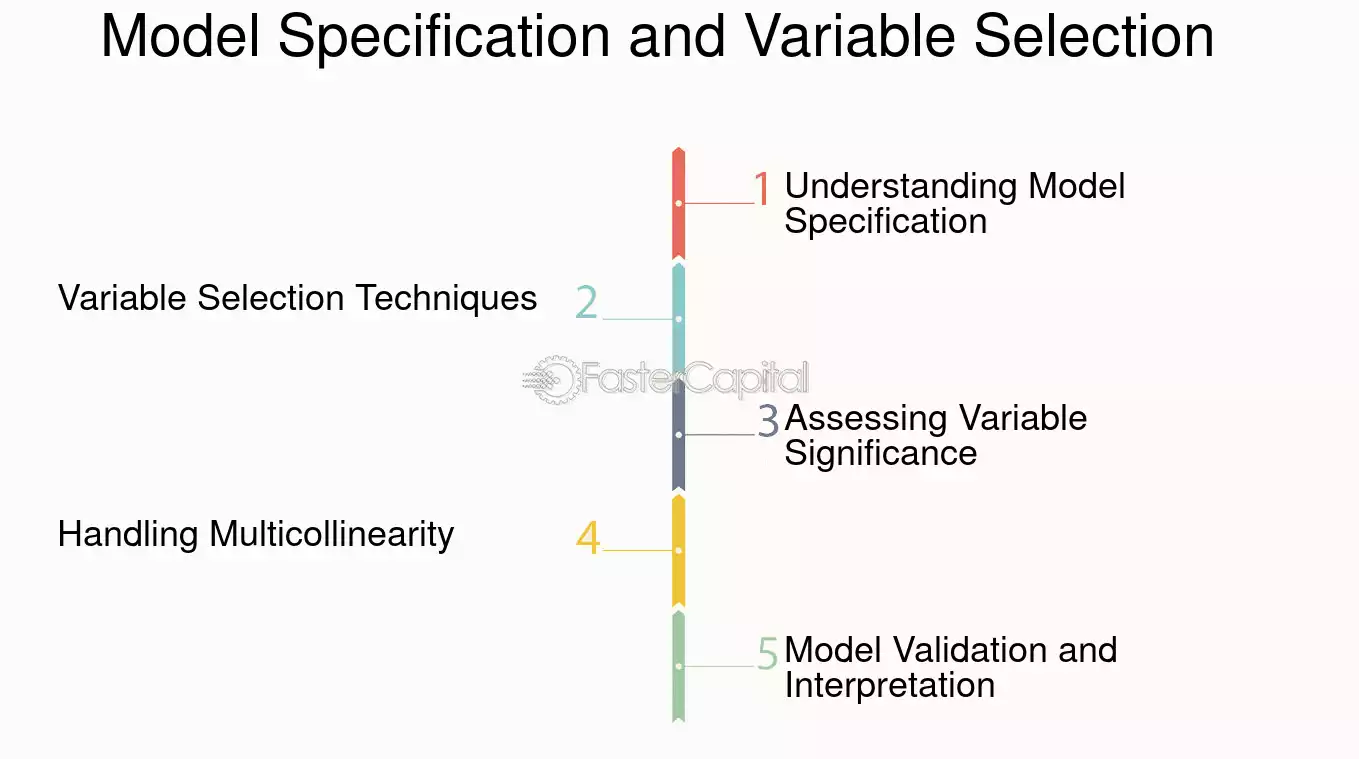 Model Specification and Variable Selection

1 Understanding Model Specification

Variable Selection Techniques 2

FasterCapital

3 Assessing Variable Significance

Handling Multicollinearity 4

5 Model Validation and Interpretation